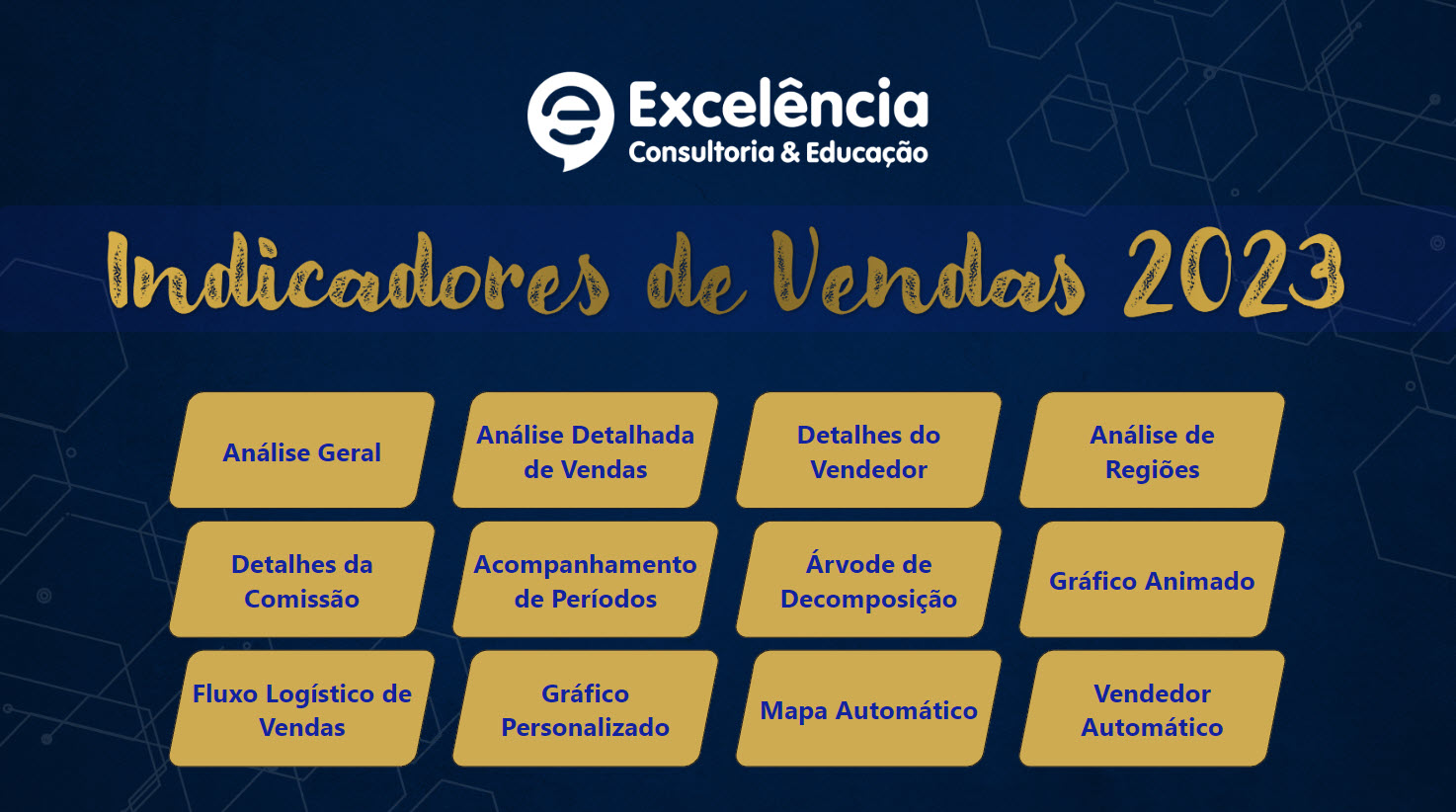 Excelência
Consultoria & Educação

Indicadores de Vendas 2023

Análise Geral

Análise Detalhada de Vendas

Detalhes do Vendedor

Análise de Regiões

Detalhes da Comissão

Acompanhamento de Períodos

Árvode de Decomposição

Gráfico Animado

Fluxo Logístico de Vendas

Gráfico Personalizado

Mapa Automático

Vendedor Automático